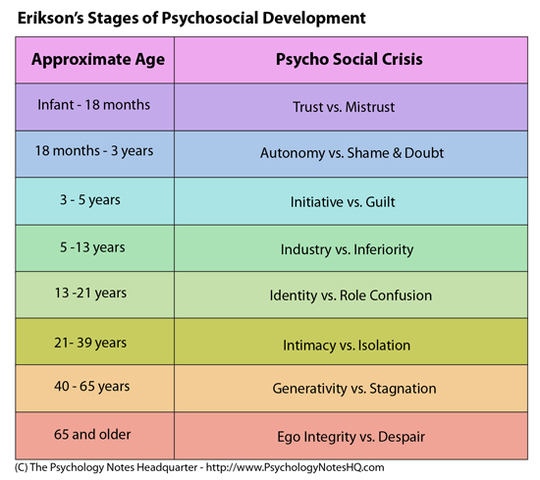 Erikson's Stages of Psychosocial Development

| Approximate Age | Psycho Social Crisis |
|---|---|
| Infant - 18 months | Trust vs. Mistrust |
| 18 months - 3 years | Autonomy vs. Shame & Doubt |
| 3 - 5 years | Initiative vs. Guilt |
| 5 -13 years | Industry vs. Inferiority |
| 13 -21 years | Identity vs. Role Confusion |
| 21- 39 years | Intimacy vs. Isolation |
| 40 - 65 years | Generativity vs. Stagnation |
| 65 and older | Ego Integrity vs. Despair |

(C) The Psychology Notes Headquarter - http://www.PsychologyNotesHQ.com